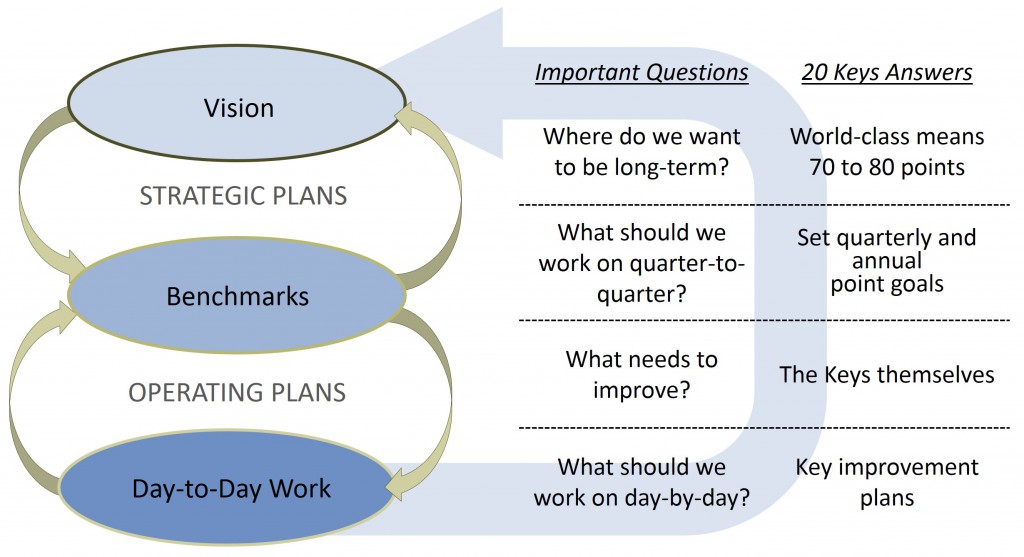 Vision

STRATEGIC PLANS

Benchmarks

OPERATING PLANS

Day-to-Day Work

| Important Questions | 20 Keys Answers |
|---|---|
| Where do we want to be long-term? | World-class means 70 to 80 points |
| What should we work on quarter-to-quarter? | Set quarterly and annual point goals |
| What needs to improve? | The Keys themselves |
| What should we work on day-by-day? | Key improvement plans |